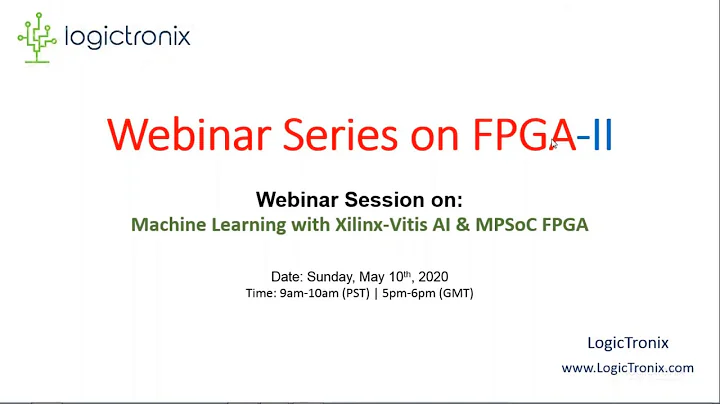 logictronix

Webinar Series on FPGA-II

Webinar Session on:
Machine Learning with Xilinx-Vitis AI & MPSoC FPGA

Date: Sunday, May 10$^{th}$, 2020
Time: 9am-10am (PST) | 5pm-6pm (GMT)

LogicTronix
www.LogicTronix.com